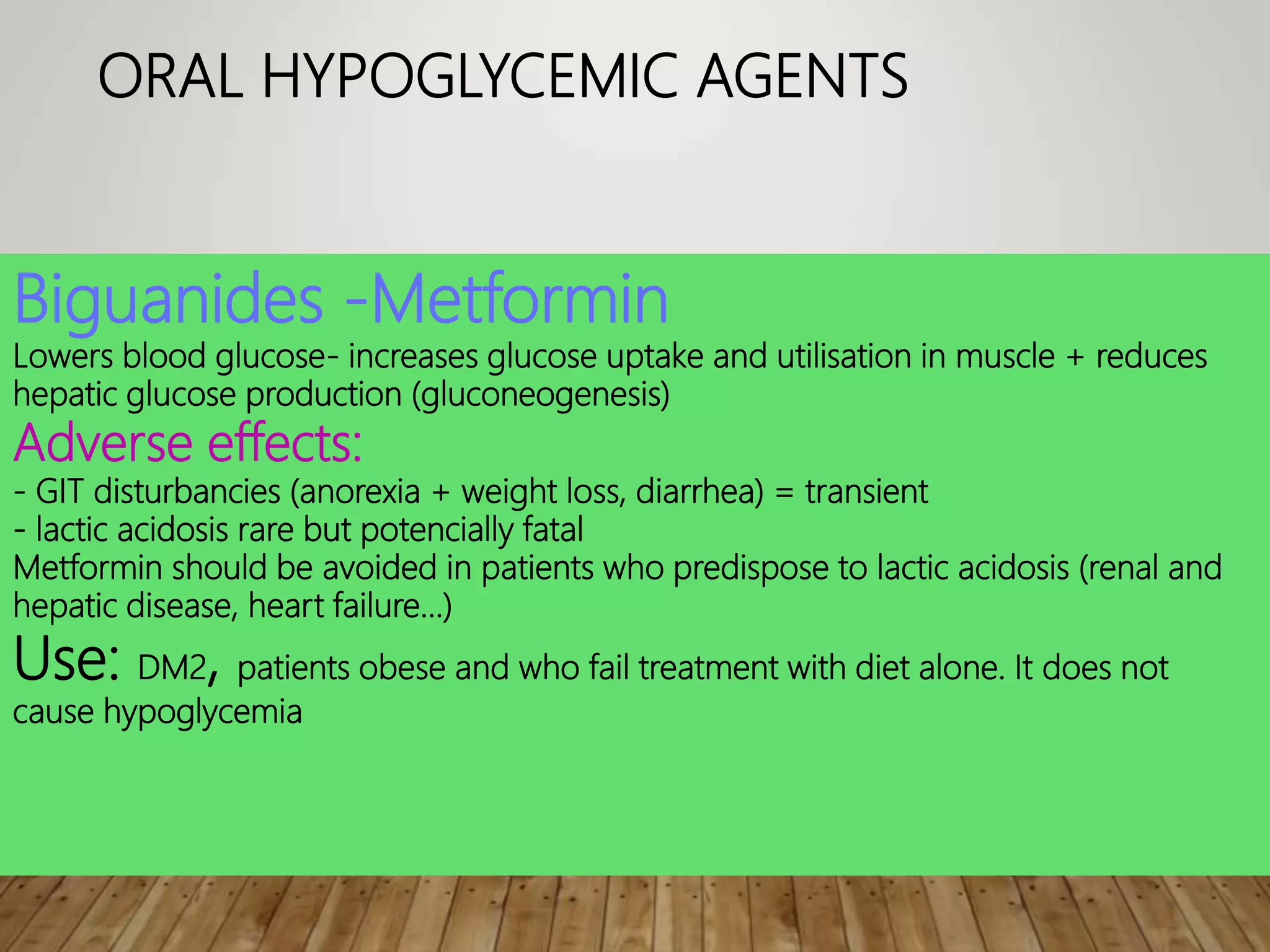 ORAL HYPOGLYCEMIC AGENTS

Biguanides -Metformin

Lowers blood glucose- increases glucose uptake and utilisation in muscle + reduces hepatic glucose production (gluconeogenesis)

Adverse effects:

- GIT disturbancies (anorexia + weight loss, diarrhea) = transient
- lactic acidosis rare but potencially fatal
Metformin should be avoided in patients who predispose to lactic acidosis (renal and hepatic disease, heart failure…)

Use: DM2, patients obese and who fail treatment with diet alone. It does not cause hypoglycemia